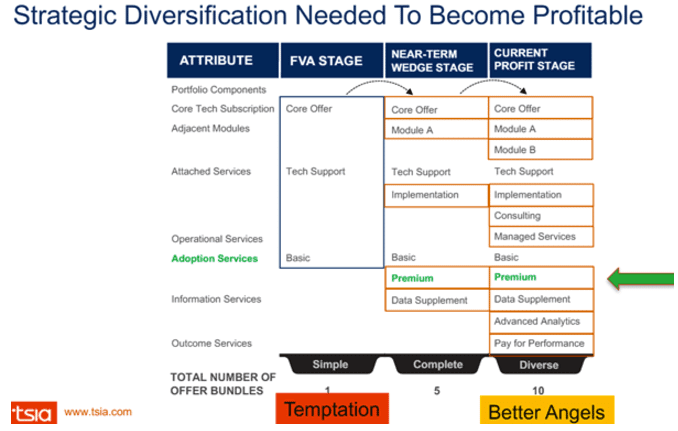 Strategic Diversification Needed To Become Profitable

| ATTRIBUTE | FVA STAGE | NEAR-TERM WEDGE STAGE | CURRENT PROFIT STAGE |
|---|---|---|---|
| Portfolio Components | | | |
| Core Tech Subscription | Core Offer | Core Offer | Core Offer |
| Adjacent Modules | | Module A | Module A |
| | | | Module B |
| Attached Services | Tech Support | Tech Support | Tech Support |
| | | Implementation | Implementation |
| | | | Consulting |
| Operational Services | | | Managed Services |
| Adoption Services | Basic | Basic | Basic |
| | | Premium | Premium |
| Information Services | | Data Supplement | Data Supplement |
| | | | Advanced Analytics |
| Outcome Services | | | Pay for Performance |
| | Simple | Complete | Diverse |
| TOTAL NUMBER OF OFFER BUNDLES | 1 | 5 | 10 |

tsia www.tsia.com

Temptation

Better Angels